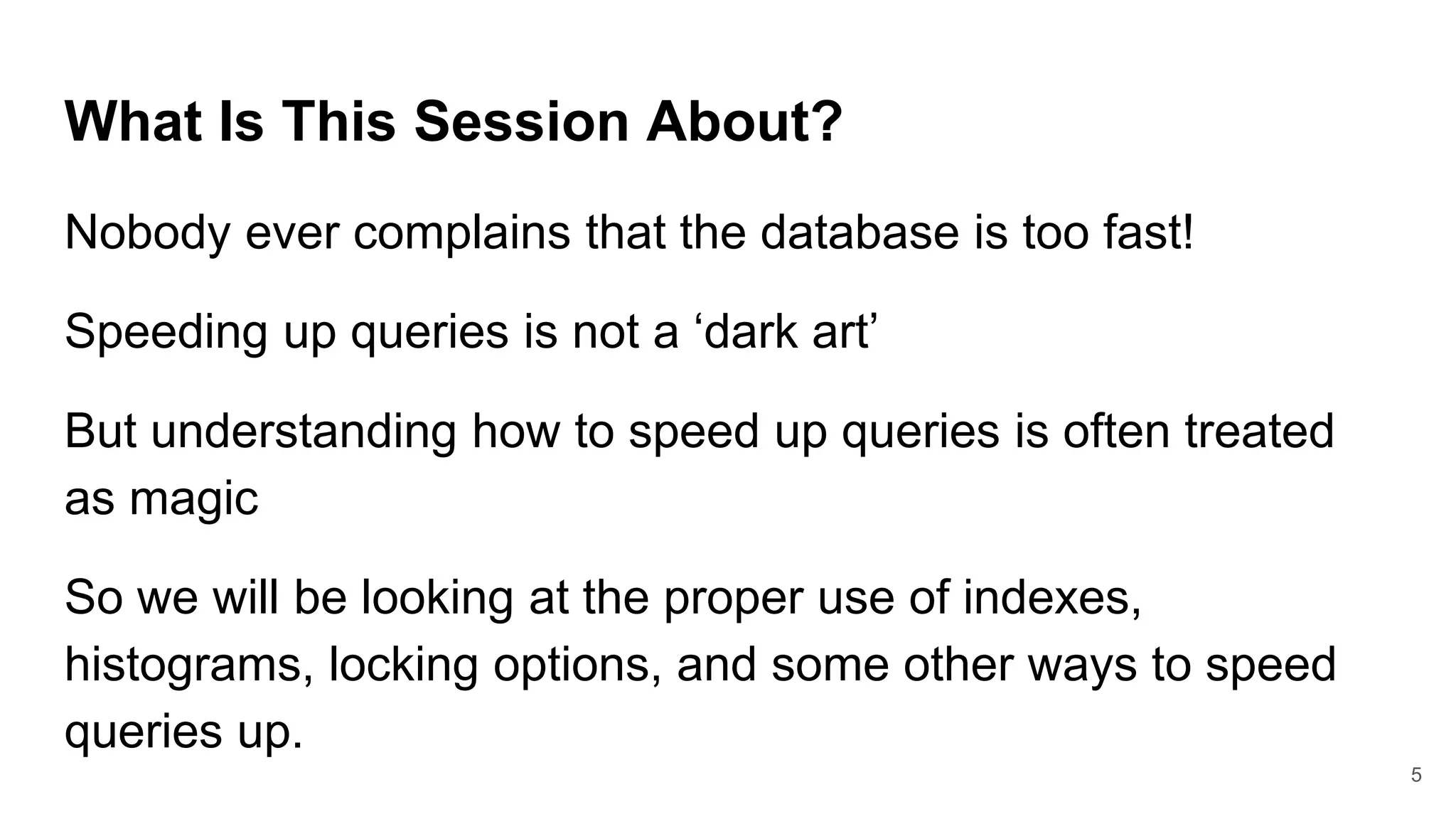 What Is This Session About?

Nobody ever complains that the database is too fast!

Speeding up queries is not a ‘dark art’

But understanding how to speed up queries is often treated as magic

So we will be looking at the proper use of indexes, histograms, locking options, and some other ways to speed queries up.

5